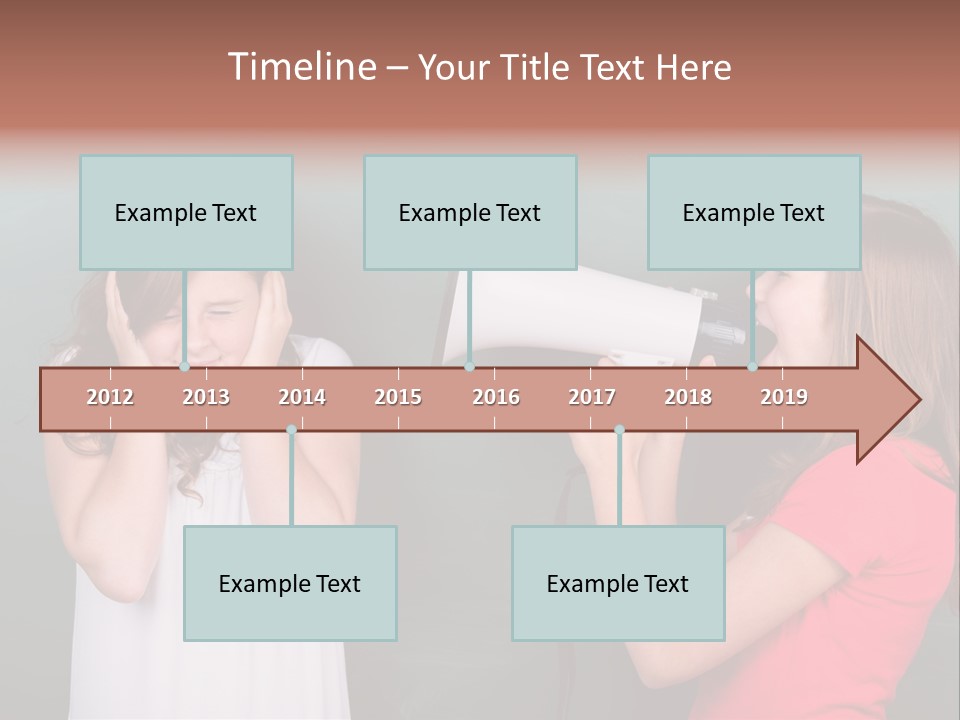 Timeline – Your Title Text Here

Example Text

Example Text

Example Text

2012 2013 2014 2015 2016 2017 2018 2019

Example Text

Example Text